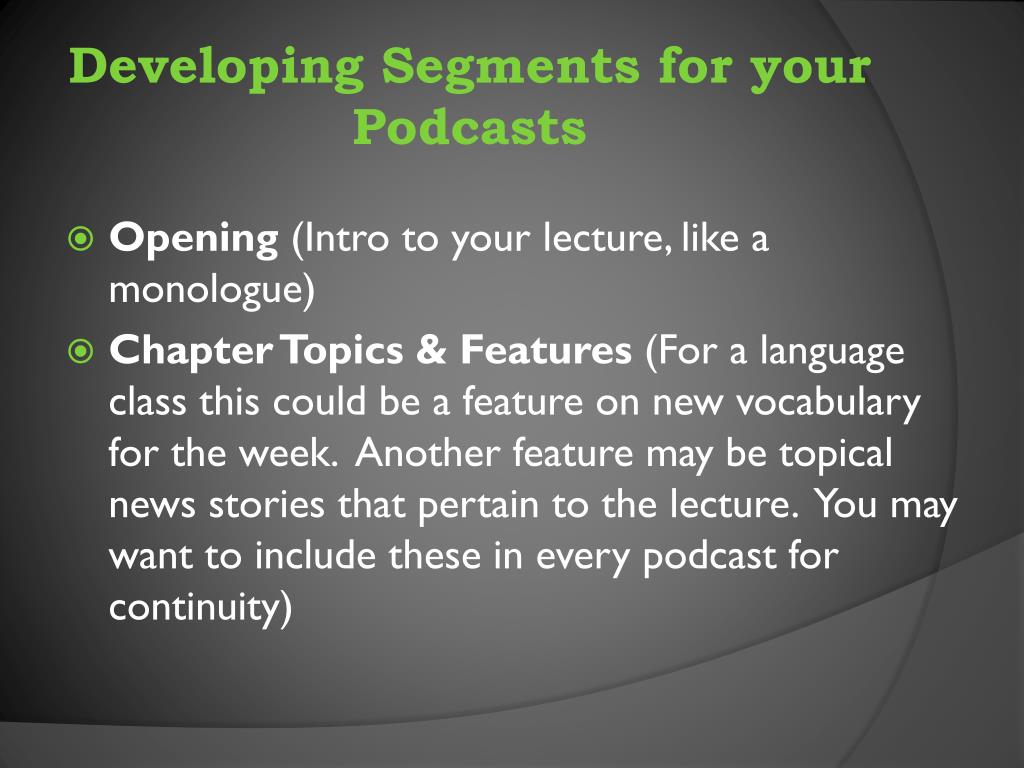 Developing Segments for your Podcasts

Opening (Intro to your lecture, like a monologue)

Chapter Topics & Features (For a language class this could be a feature on new vocabulary for the week. Another feature may be topical news stories that pertain to the lecture. You may want to include these in every podcast for continuity)